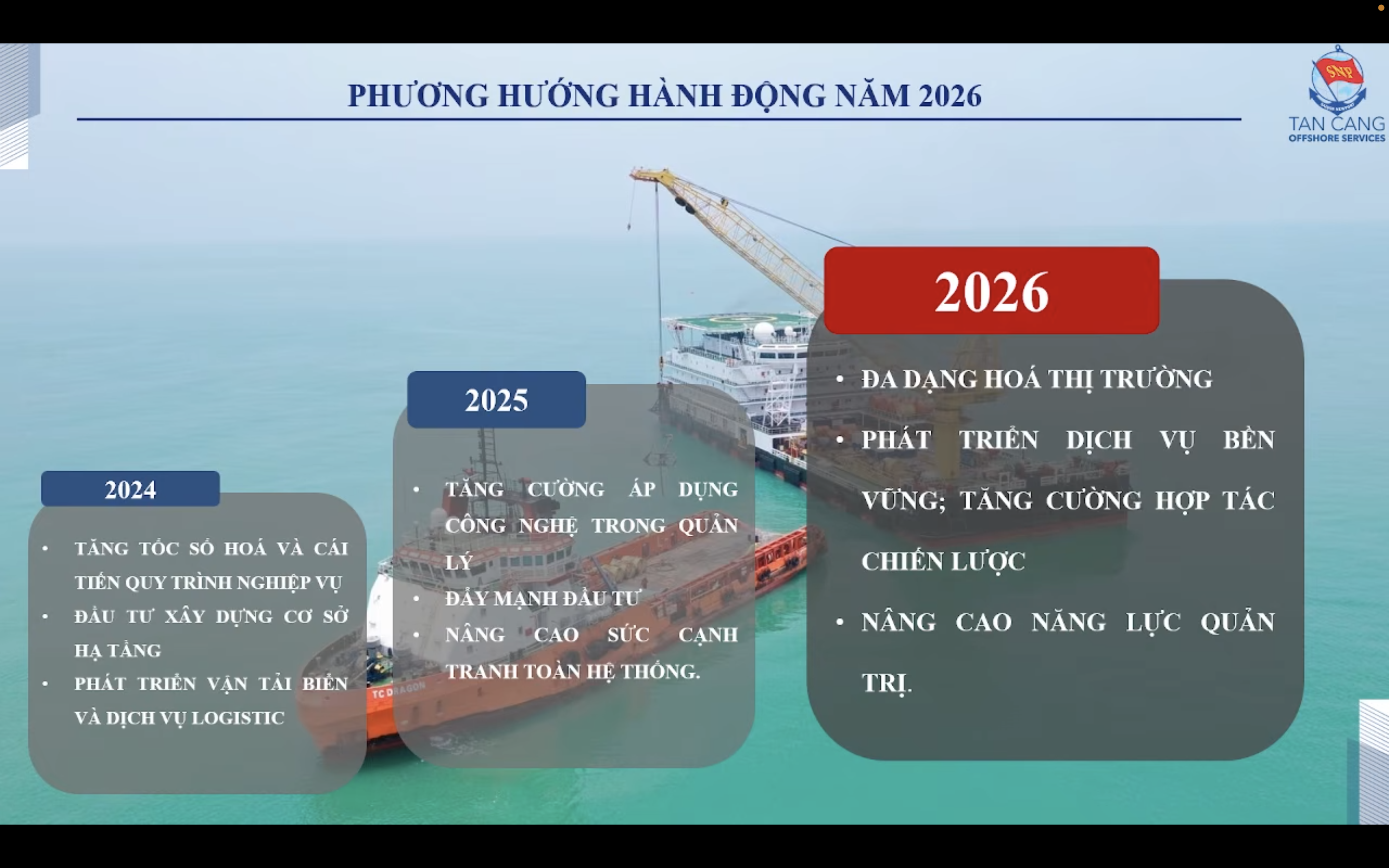 PHƯƠNG HƯỚNG HÀNH ĐỘNG NĂM 2026

SNP
TAN CANG
OFFSHORE SERVICES

2024

• TĂNG TỐC SỐ HOÁ VÀ CẢI TIẾN QUY TRÌNH NGHIỆP VỤ
• ĐẦU TƯ XÂY DỰNG CƠ SỞ HẠ TẦNG
• PHÁT TRIỂN VẬN TẢI BIỂN VÀ DỊCH VỤ LOGISTIC

2025

• TĂNG CƯỜNG ÁP DỤNG CÔNG NGHỆ TRONG QUẢN LÝ
• ĐẨY MẠNH ĐẦU TƯ
• NÂNG CAO SỨC CẠNH TRANH TOÀN HỆ THỐNG.

2026

• ĐA DẠNG HOÁ THỊ TRƯỜNG
• PHÁT TRIỂN DỊCH VỤ BỀN VỮNG; TĂNG CƯỜNG HỢP TÁC CHIẾN LƯỢC
• NÂNG CAO NĂNG LỰC QUẢN TRỊ.

TC DRAGON